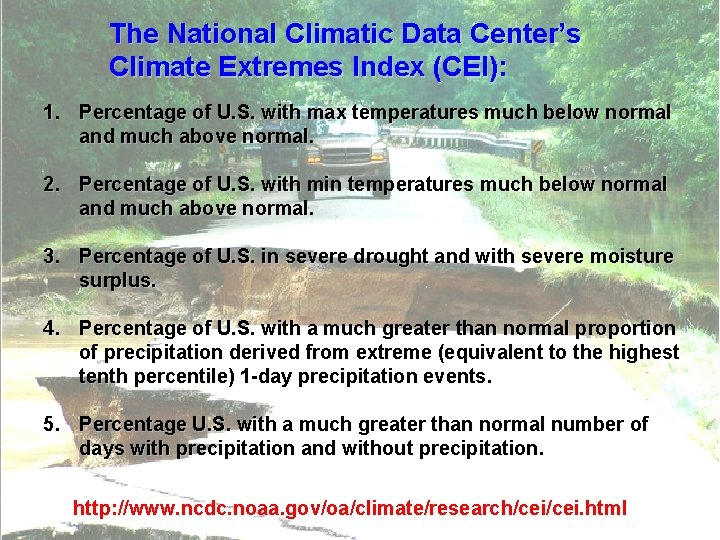 The National Climatic Data Center's Climate Extremes Index (CEI):

1. Percentage of U.S. with max temperatures much below normal and much above normal.

2. Percentage of U.S. with min temperatures much below normal and much above normal.

3. Percentage of U.S. in severe drought and with severe moisture surplus.

4. Percentage of U.S. with a much greater than normal proportion of precipitation derived from extreme (equivalent to the highest tenth percentile) 1-day precipitation events.

5. Percentage U.S. with a much greater than normal number of days with precipitation and without precipitation.

http://www.ncdc.noaa.gov/oa/climate/research/cei/cei.html